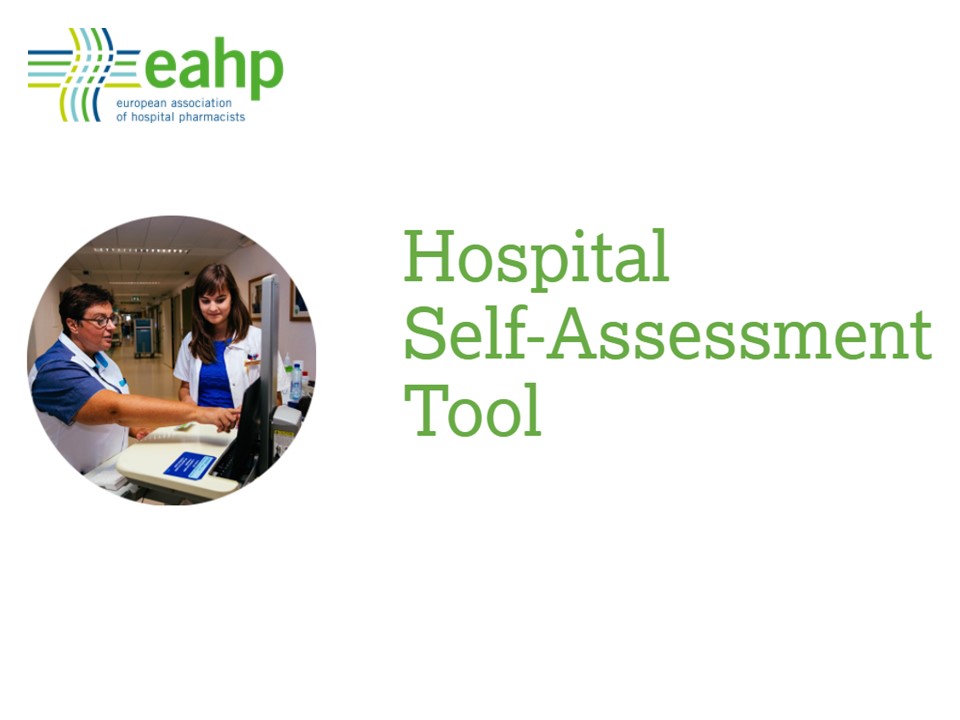 eahp
european association of hospital pharmacists

Hospital Self-Assessment Tool